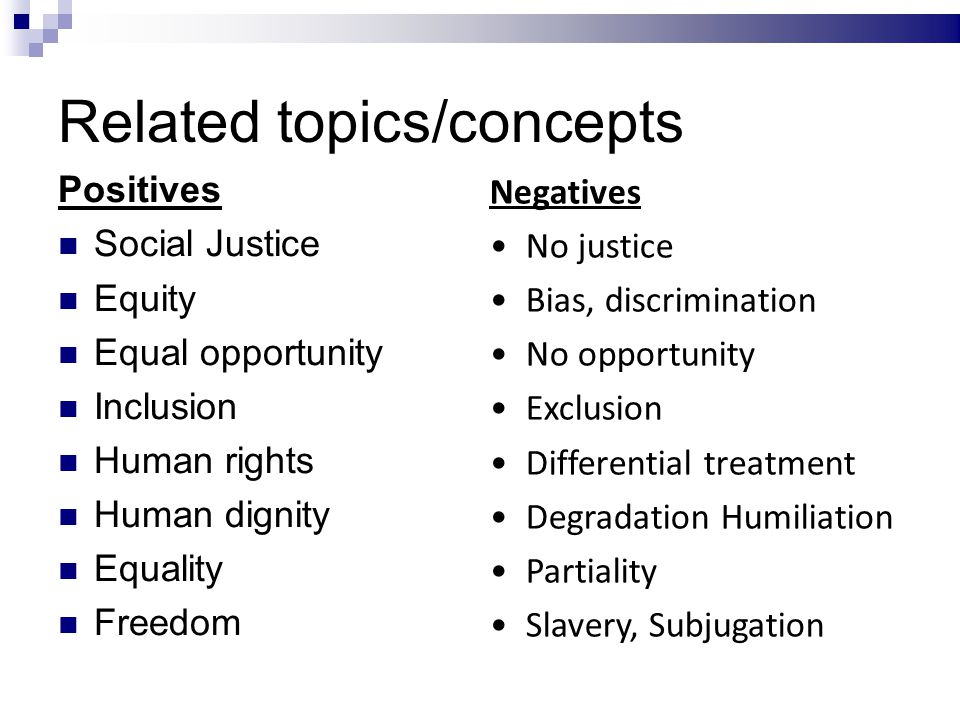 Related topics/concepts

Positives

- Social Justice
- Equity
- Equal opportunity
- Inclusion
- Human rights
- Human dignity
- Equality
- Freedom

Negatives

- No justice
- Bias, discrimination
- No opportunity
- Exclusion
- Differential treatment
- Degradation Humiliation
- Partiality
- Slavery, Subjugation